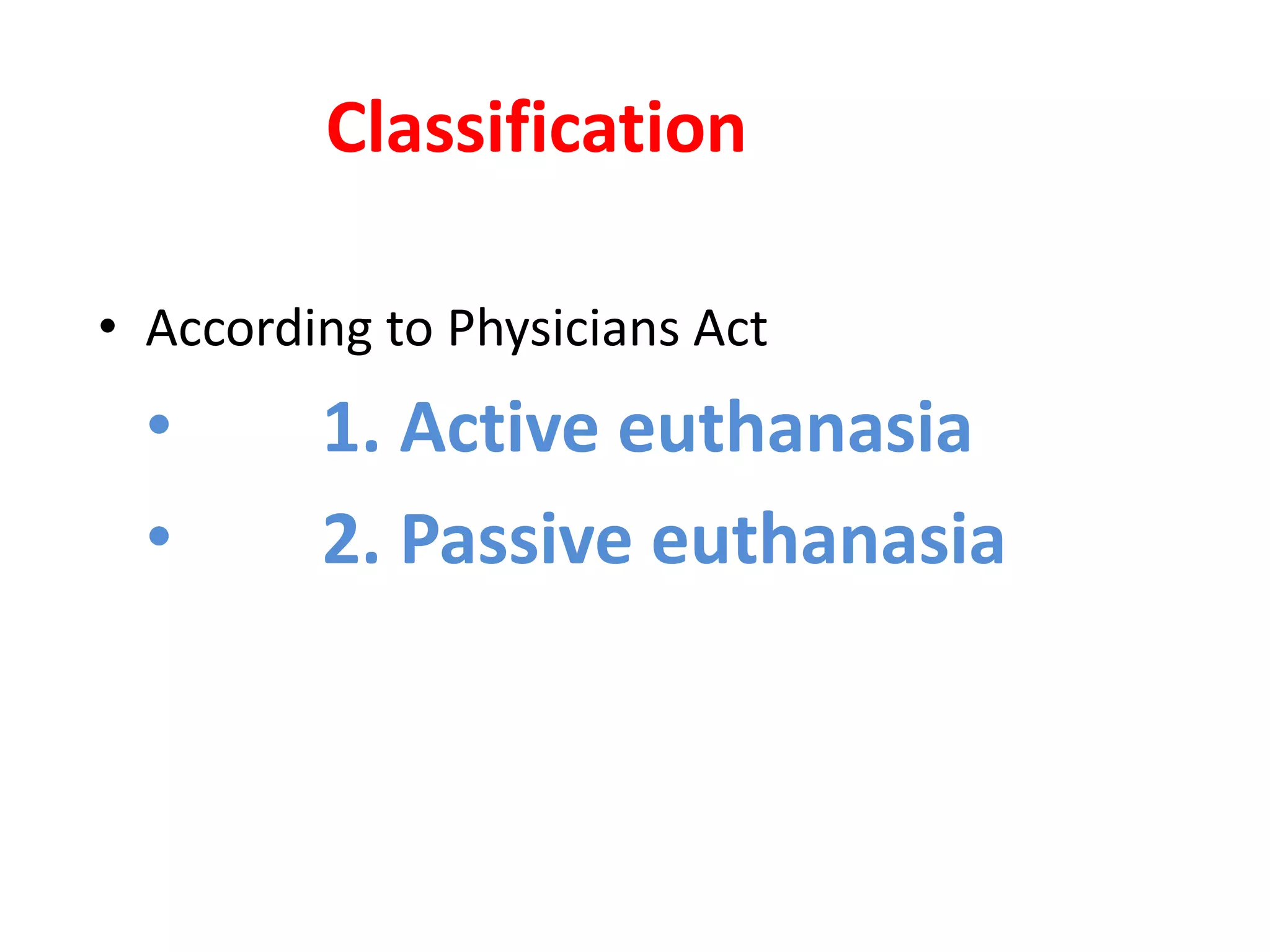 Classification

• According to Physicians Act

• 1. Active euthanasia

• 2. Passive euthanasia